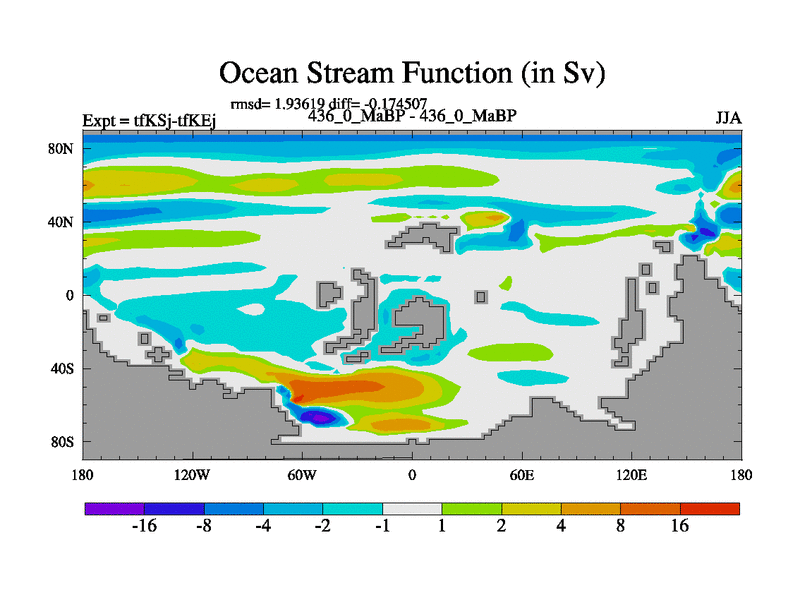 Ocean Stream Function (in Sv)

rmsd= 1.93619 diff= -0.174507

Expt = tfKSj-tfKEj

436_0_MaBP - 436_0_MaBP

JJA

80N
40N
0
40S
80S

180 120W 60W 0 60E 120E 180

-16 -8 -4 -2 -1 1 2 4 8 16